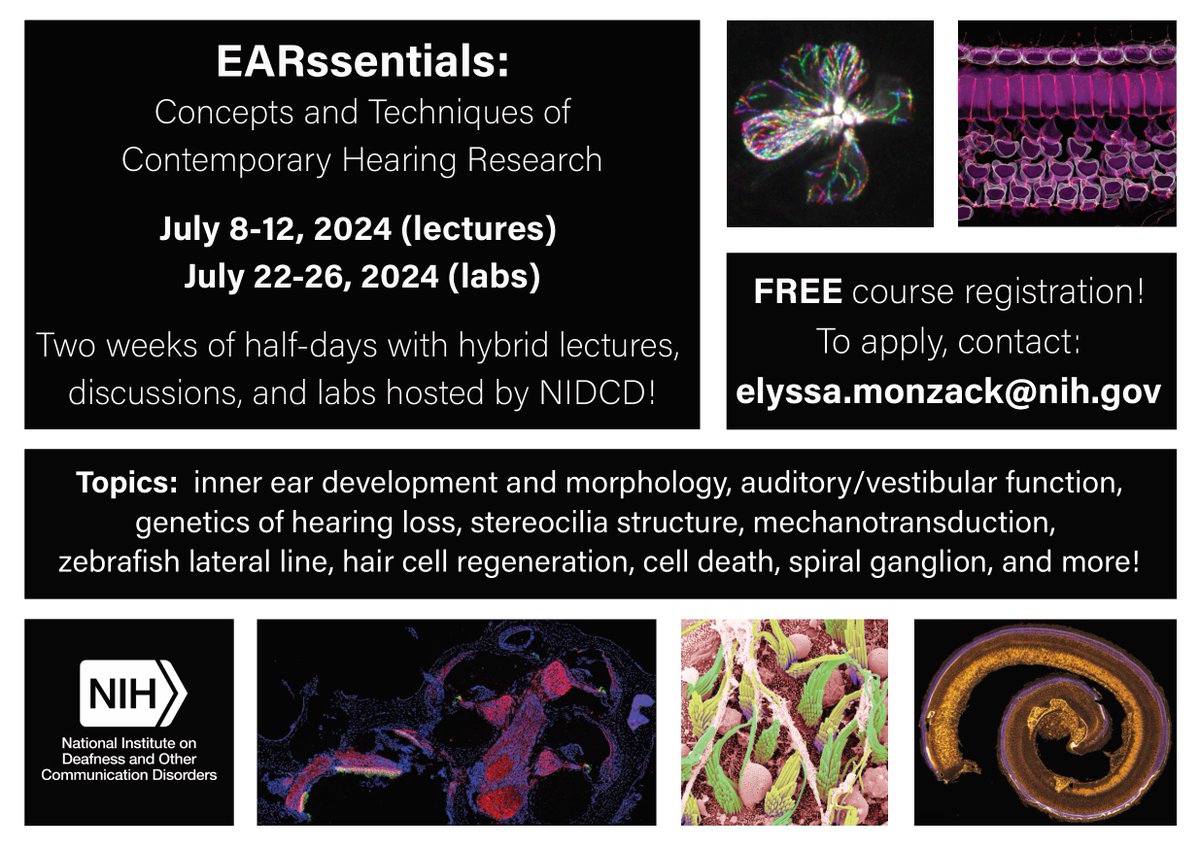 EARssentials:
Concepts and Techniques of Contemporary Hearing Research

July 8-12, 2024 (lectures)
July 22-26, 2024 (labs)

Two weeks of half-days with hybrid lectures, discussions, and labs hosted by NIDCD!

FREE course registration!
To apply, contact:
elyssa.monzack@nih.gov

Topics: inner ear development and morphology, auditory/vestibular function, genetics of hearing loss, stereocilia structure, mechanotransduction, zebrafish lateral line, hair cell regeneration, cell death, spiral ganglion, and more!

NIH
National Institute on Deafness and Other Communication Disorders